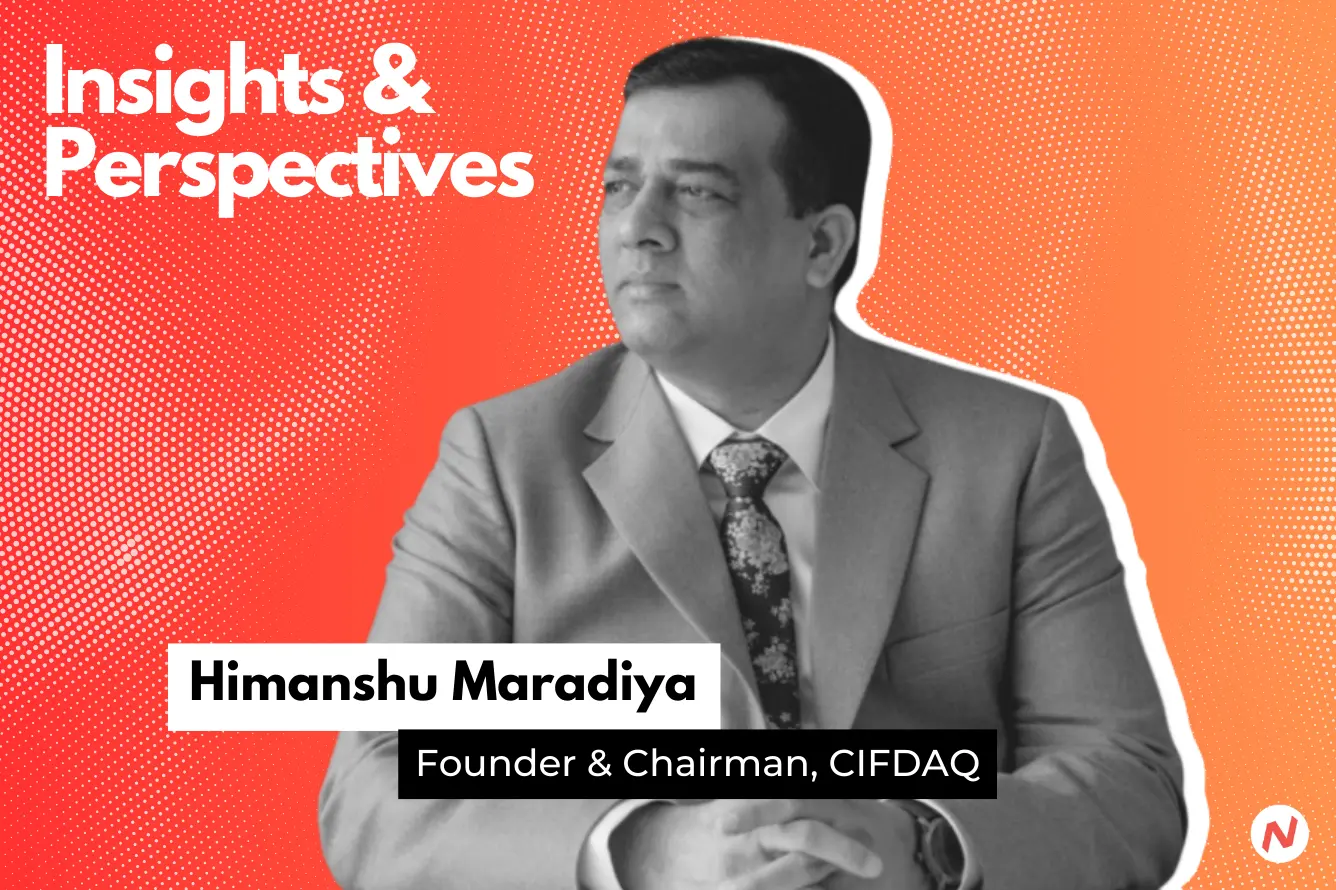 Insights &
Perspectives

Himanshu Maradiya

Founder & Chairman, CIFDAQ

N